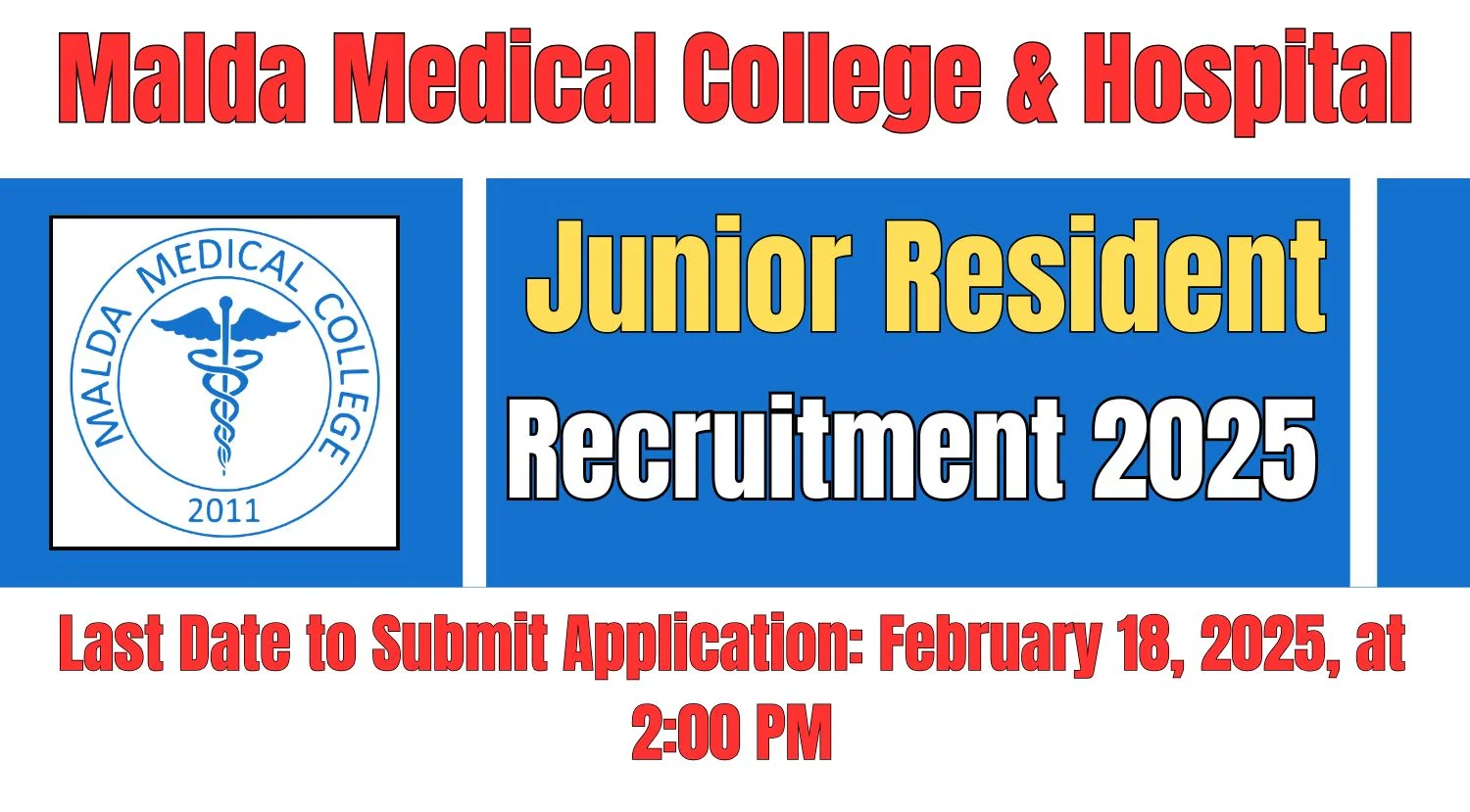 Malda Medical College & Hospital

MALDA MEDICAL COLLEGE
2011

Junior Resident
Recruitment 2025

Last Date to Submit Application: February 18, 2025, at 2:00 PM